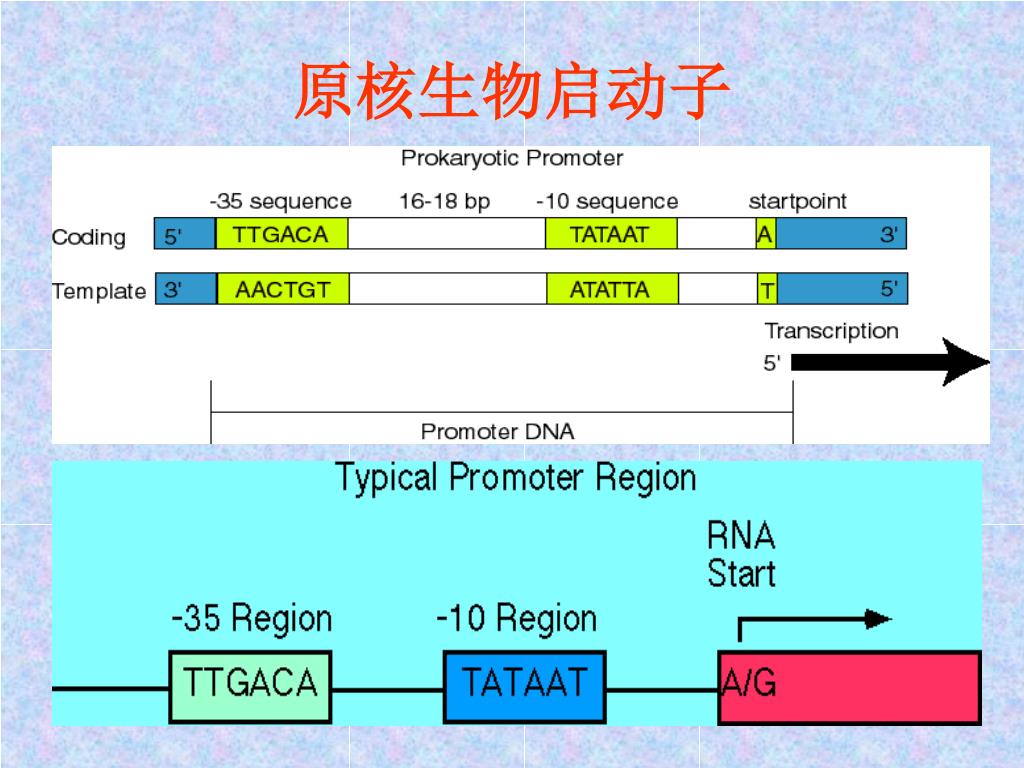 原核生物启动子

Prokaryotic Promoter

-35 sequence 16-18 bp -10 sequence startpoint

Coding 5' TTGACA TATAAT A 3'

Template 3' AACTGT ATATTA T 5'

Transcription

5'

Promoter DNA

Typical Promoter Region

RNA Start

-35 Region

-10 Region

TTGACA

TATAAT

A/G